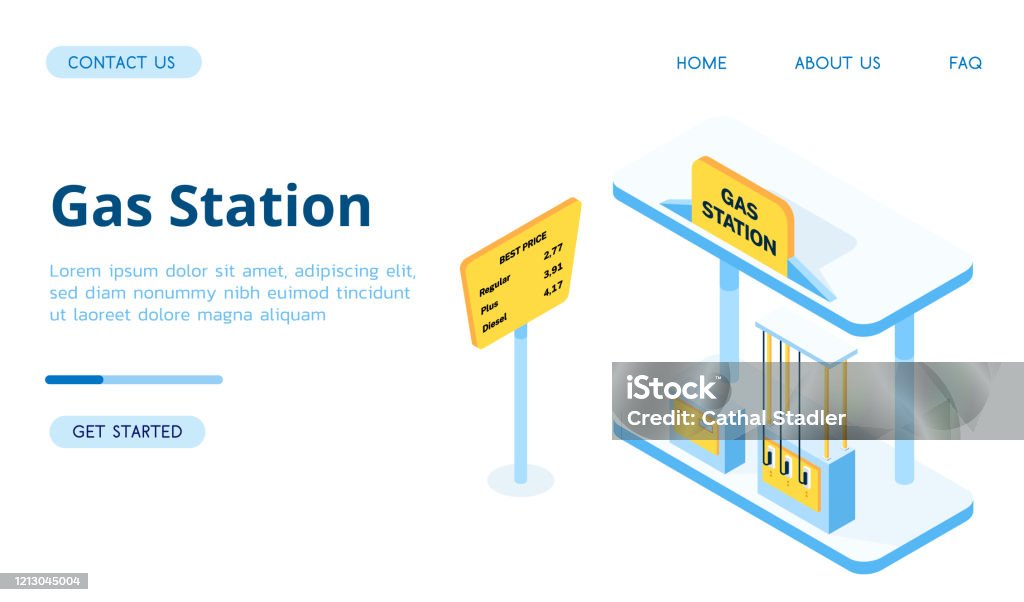 CONTACT US

HOME ABOUT US FAQ

Gas Station

Lorem ipsum dolor sit amet, adipiscing elit, sed diam nonummy nibh euimod tincidunt ut laoreet dolore magna aliquam

GET STARTED

BEST PRICE
Regular 2,77
Plus 3,91
Diesel 4,17

GAS STATION

iStock
Credit: Cathal Stadler

1213045004